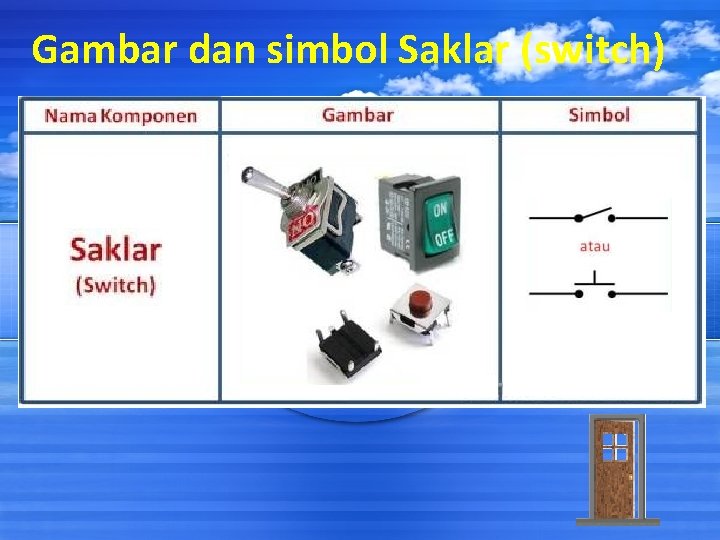 Gambar dan simbol Saklar (switch)

| Nama Komponen | Gambar | Simbol |
|---|---|---|
| Saklar (Switch) | ON OFF | atau |